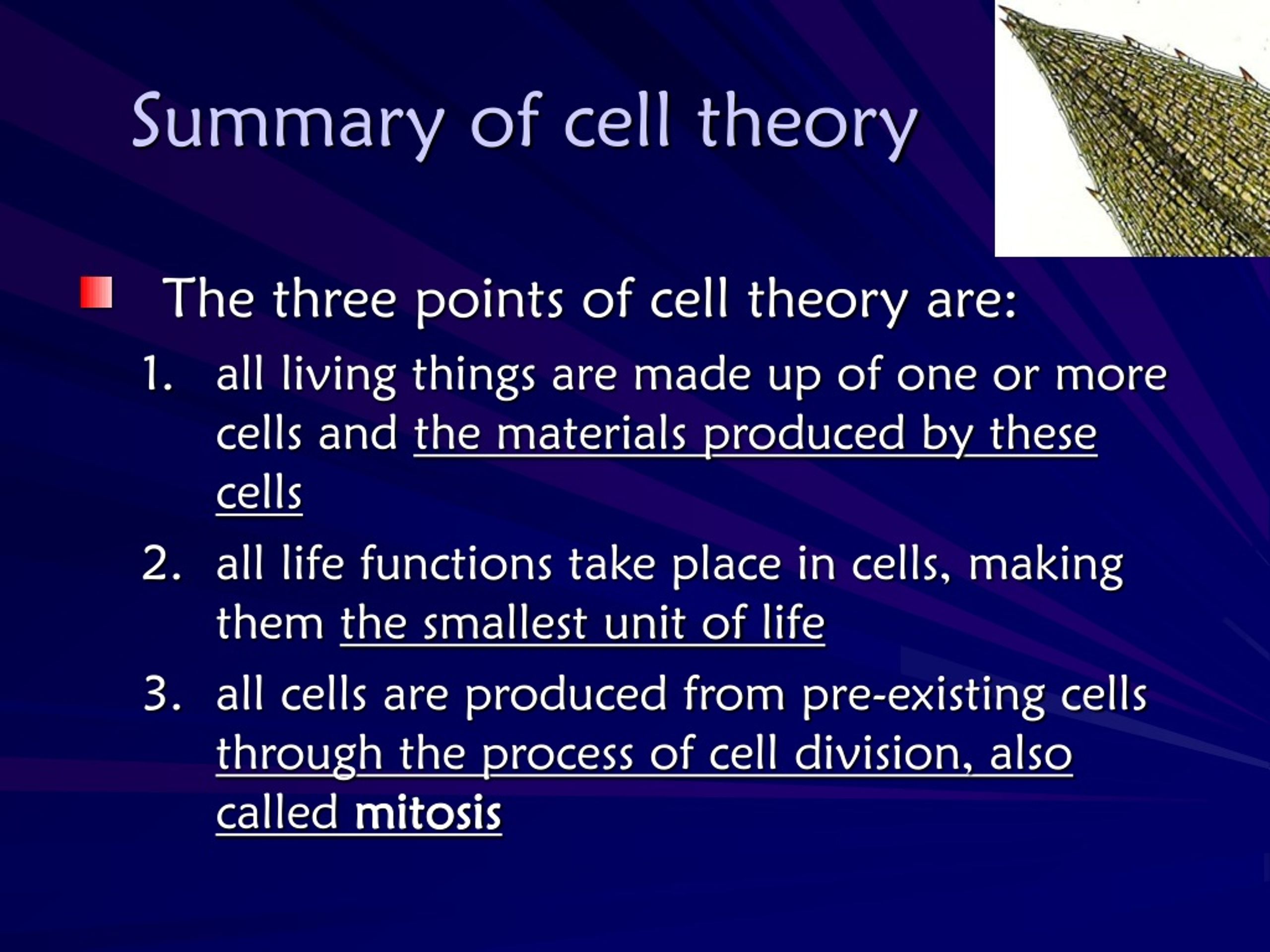 Summary of cell theory

The three points of cell theory are:

1. all living things are made up of one or more cells and the materials produced by these cells
2. all life functions take place in cells, making them the smallest unit of life
3. all cells are produced from pre-existing cells through the process of cell division, also called mitosis